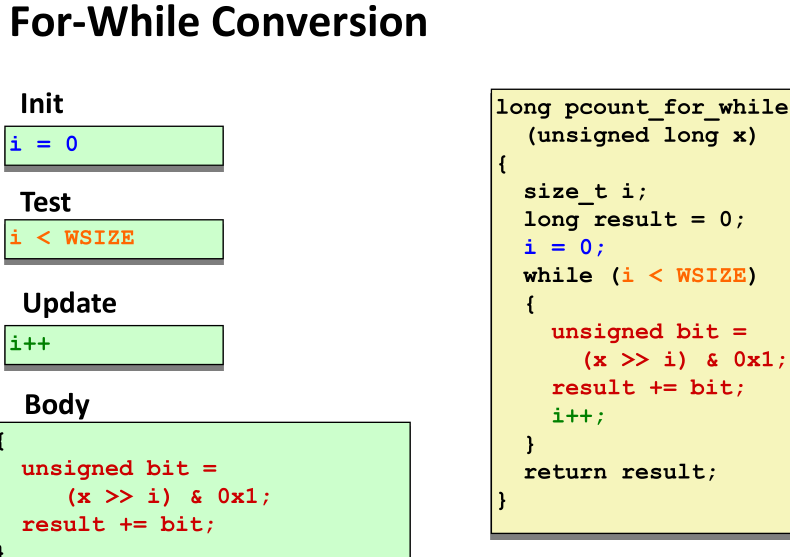 For-While Conversion

Init

i = 0

Test

i < WSIZE

Update

i++

Body

{
  unsigned bit =
     (x >> i) & 0x1;
  result += bit;

long pcount_for_while
  (unsigned long x)
{
  size_t i;
  long result = 0;
  i = 0;
  while (i < WSIZE)
  {
    unsigned bit =
      (x >> i) & 0x1;
    result += bit;
    i++;
  }
  return result;
}